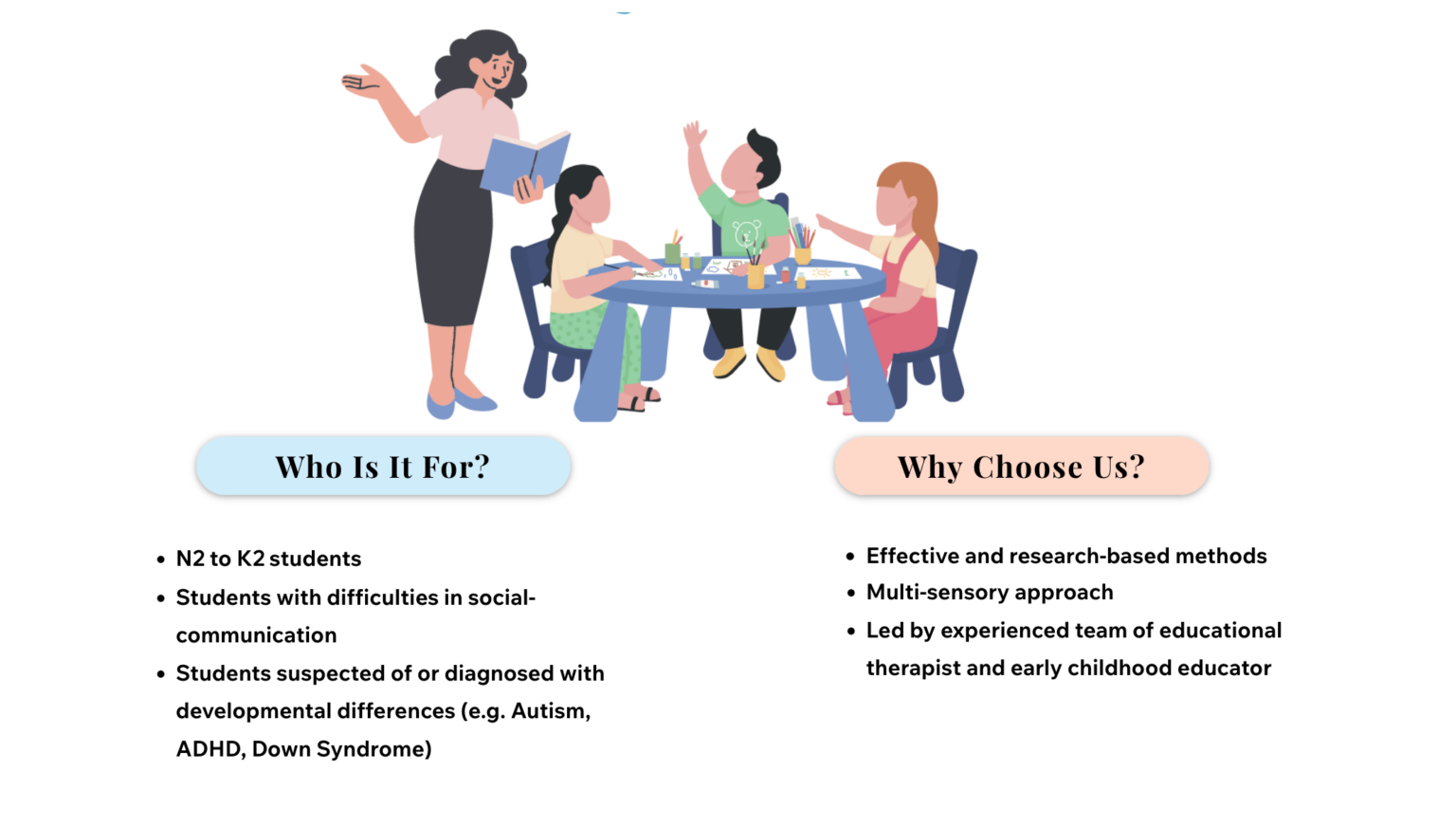 Who Is It For?

- N2 to K2 students
- Students with difficulties in social-communication
- Students suspected of or diagnosed with developmental differences (e.g. Autism, ADHD, Down Syndrome)

Why Choose Us?

- Effective and research-based methods
- Multi-sensory approach
- Led by experienced team of educational therapist and early childhood educator